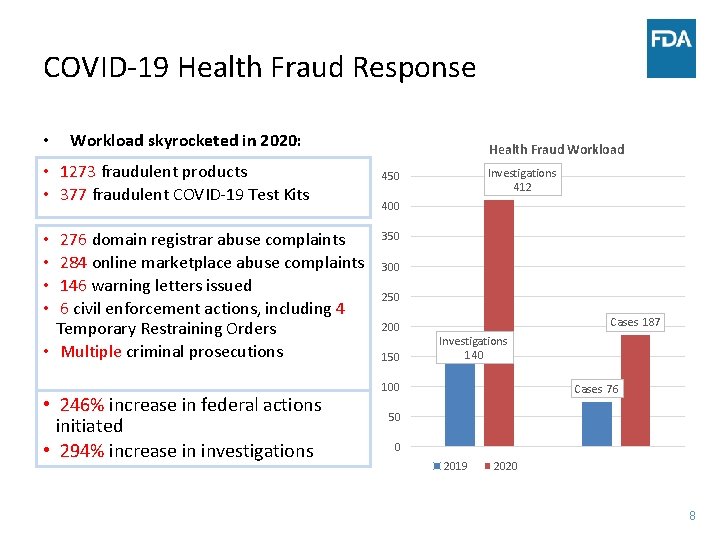 FDA

COVID-19 Health Fraud Response

• Workload skyrocketed in 2020:

• 1273 fraudulent products
• 377 fraudulent COVID-19 Test Kits

• 276 domain registrar abuse complaints
• 284 online marketplace abuse complaints
• 146 warning letters issued
• 6 civil enforcement actions, including 4 Temporary Restraining Orders
• Multiple criminal prosecutions

• 246% increase in federal actions initiated
• 294% increase in investigations

Health Fraud Workload

450
400
350
300
250
200
150
100
50
0

Investigations 140
Investigations 412
Cases 76
Cases 187

2019 2020

8